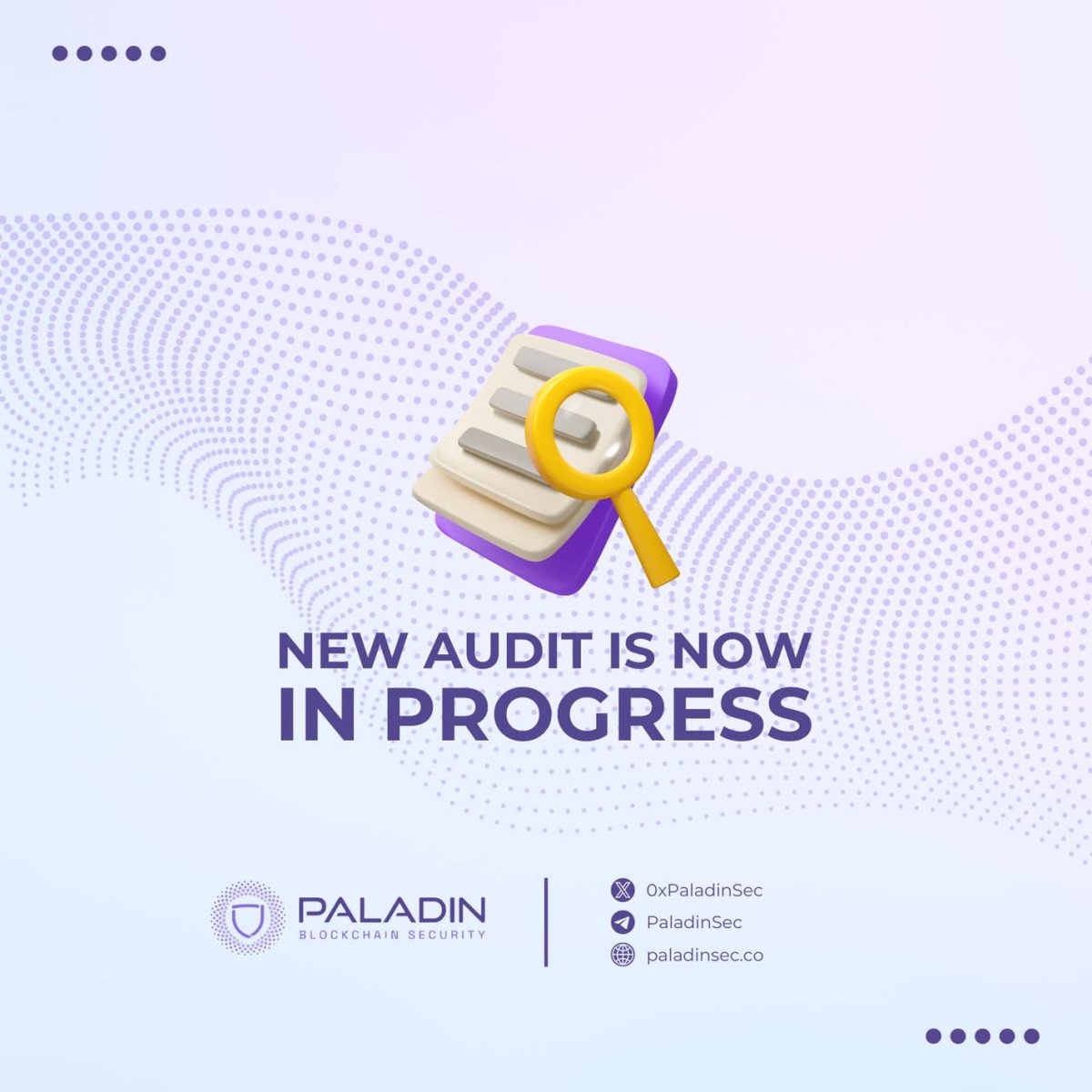 NEW AUDIT IS NOW
IN PROGRESS

PALADIN
BLOCKCHAIN SECURITY

0xPaladinSec
PaladinSec
paladinsec.co